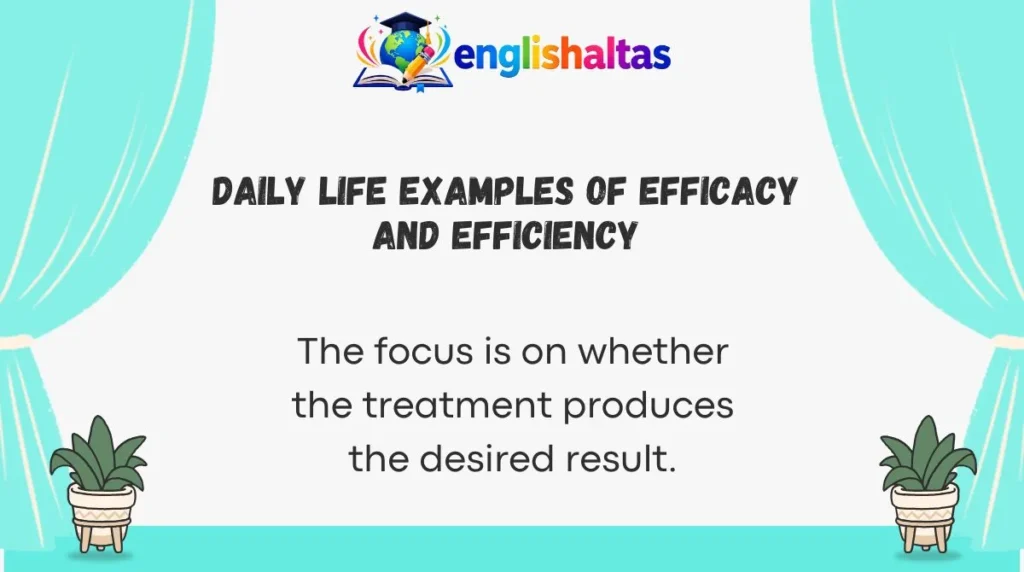 englishaltas

DAILY LIFE EXAMPLES OF EFFICACY AND EFFICIENCY

The focus is on whether the treatment produces the desired result.